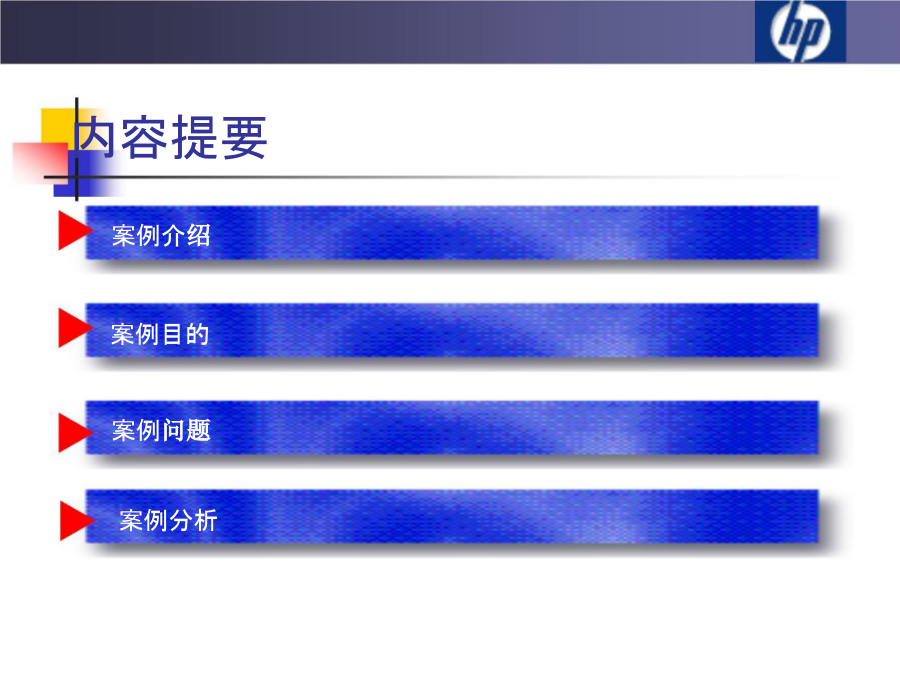 hp

内容提要

案例介绍

案例目的

案例问题

案例分析